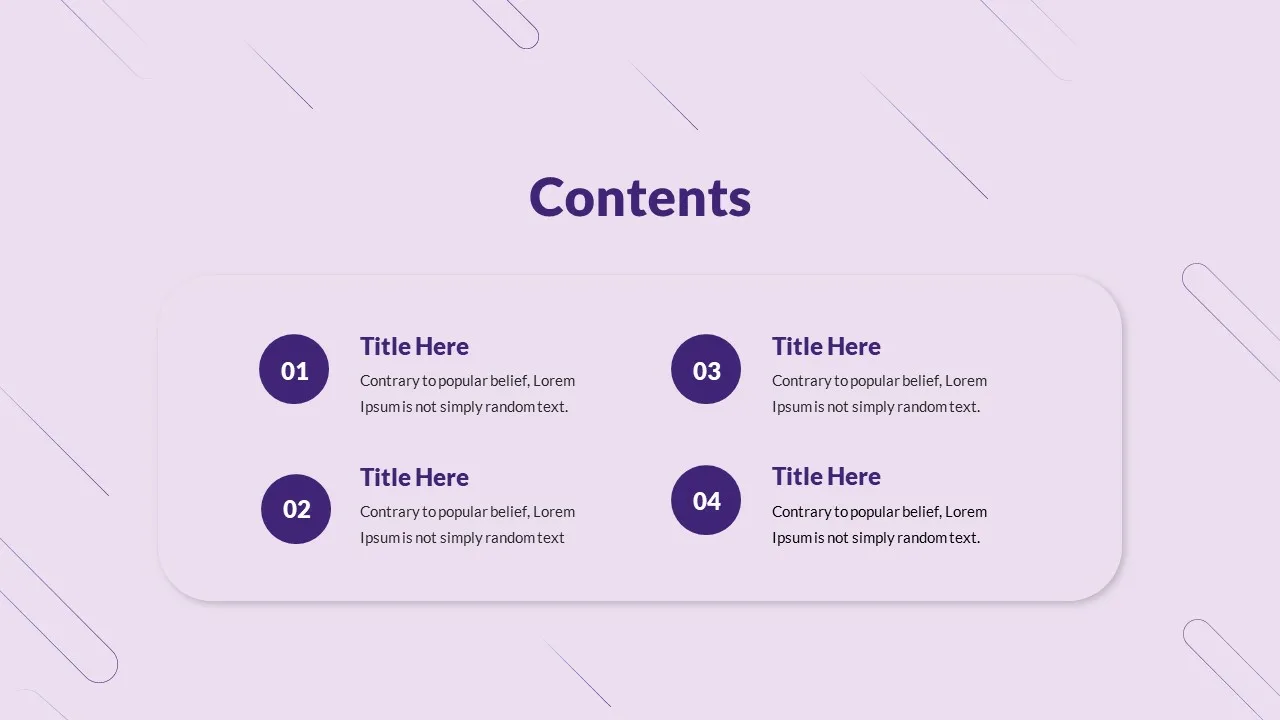 Contents

01

Title Here

Contrary to popular belief, Lorem Ipsum is not simply random text.

02

Title Here

Contrary to popular belief, Lorem Ipsum is not simply random text

03

Title Here

Contrary to popular belief, Lorem Ipsum is not simply random text.

04

Title Here

Contrary to popular belief, Lorem Ipsum is not simply random text.